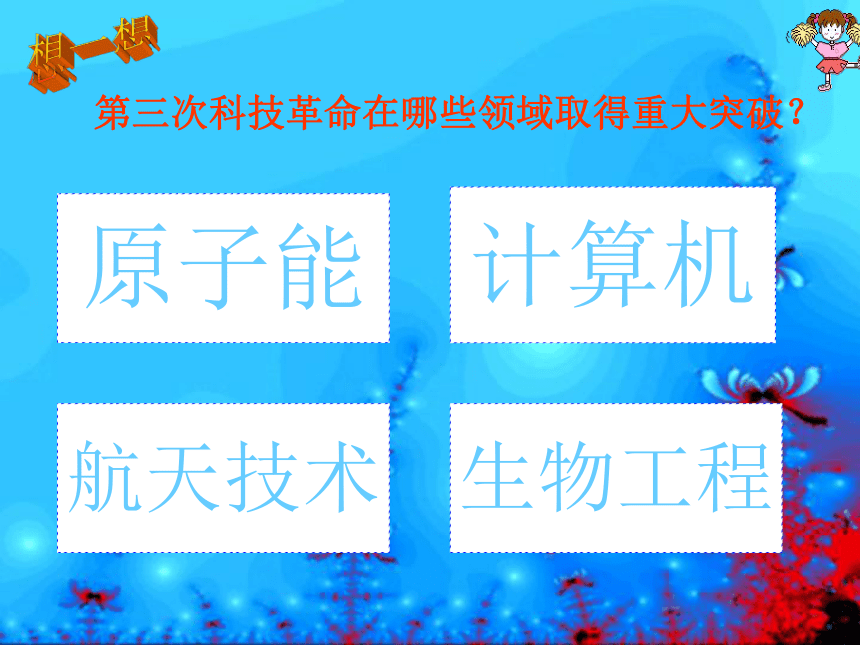 想一想

第三次科技革命在哪些领域取得重大突破？

原子能

计算机

航天技术

生物工程